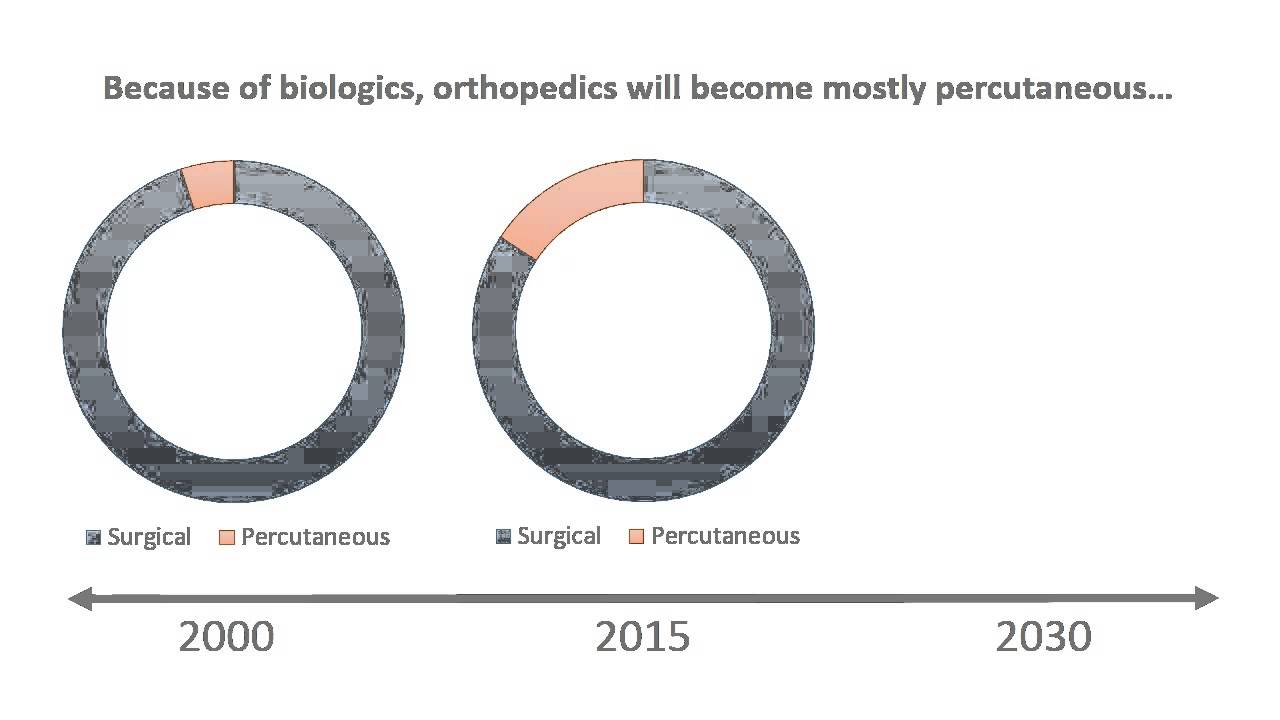 Because of biologics, orthopedics will become mostly percutaneous…

Surgical Percutaneous

Surgical Percutaneous

2000

2015

2030